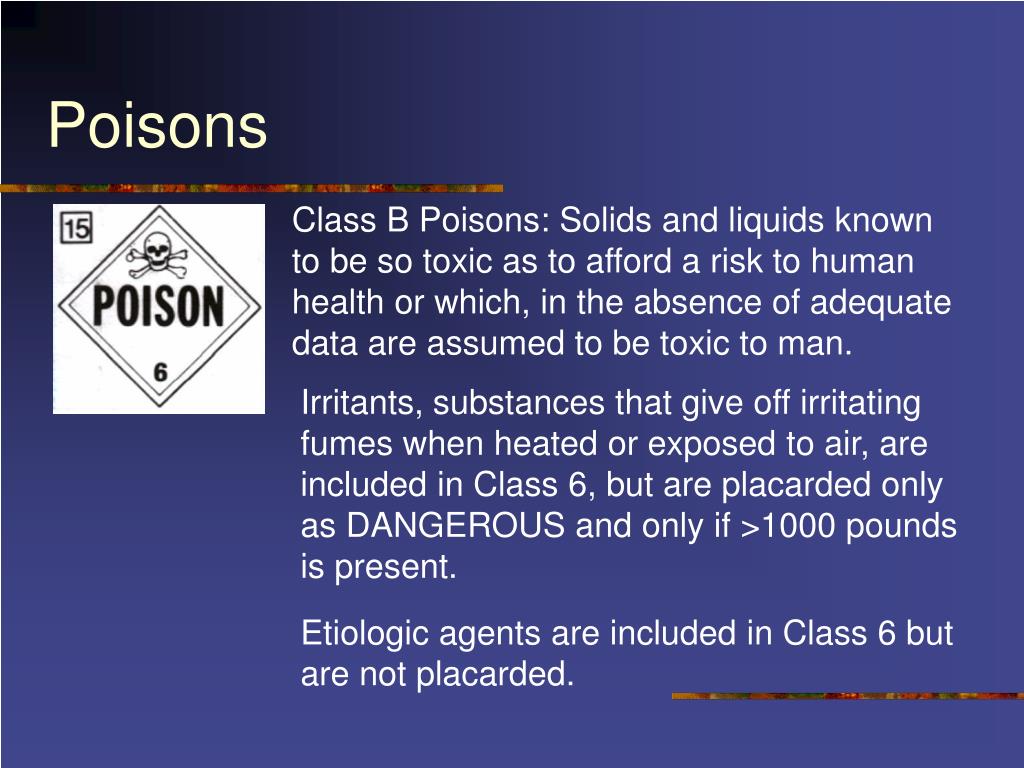 Poisons

15

POISON

6

Class B Poisons: Solids and liquids known to be so toxic as to afford a risk to human health or which, in the absence of adequate data are assumed to be toxic to man.

Irritants, substances that give off irritating fumes when heated or exposed to air, are included in Class 6, but are placarded only as DANGEROUS and only if >1000 pounds is present.

Etiologic agents are included in Class 6 but are not placarded.